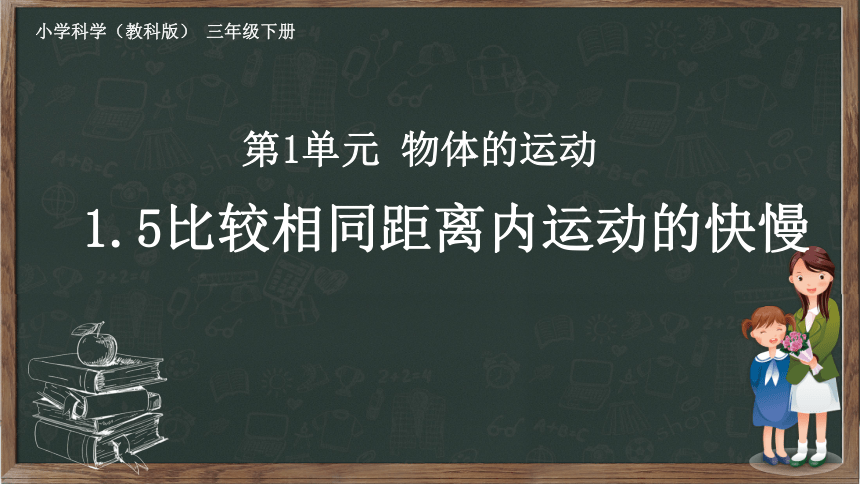 小学科学（教科版） 三年级下册

第1单元 物体的运动

1.5比较相同距离内运动的快慢